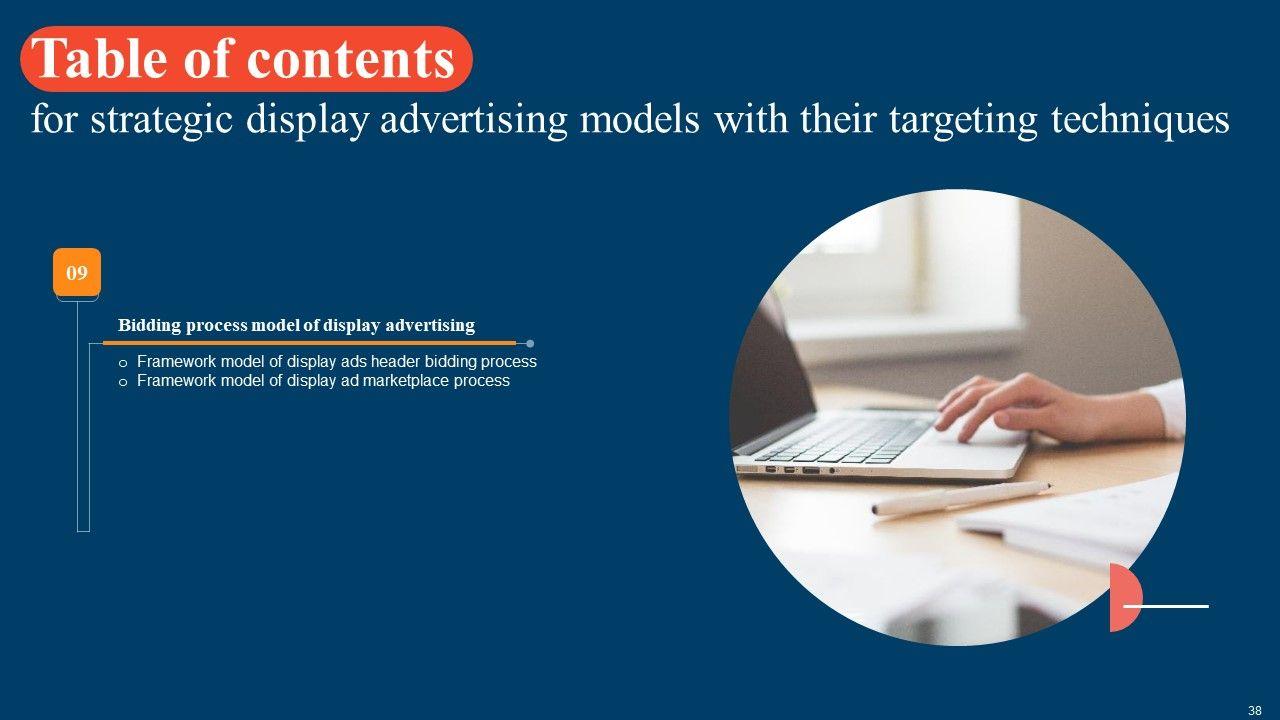 Table of contents
for strategic display advertising models with their targeting techniques

09

Bidding process model of display advertising

o Framework model of display ads header bidding process
o Framework model of display ad marketplace process

38